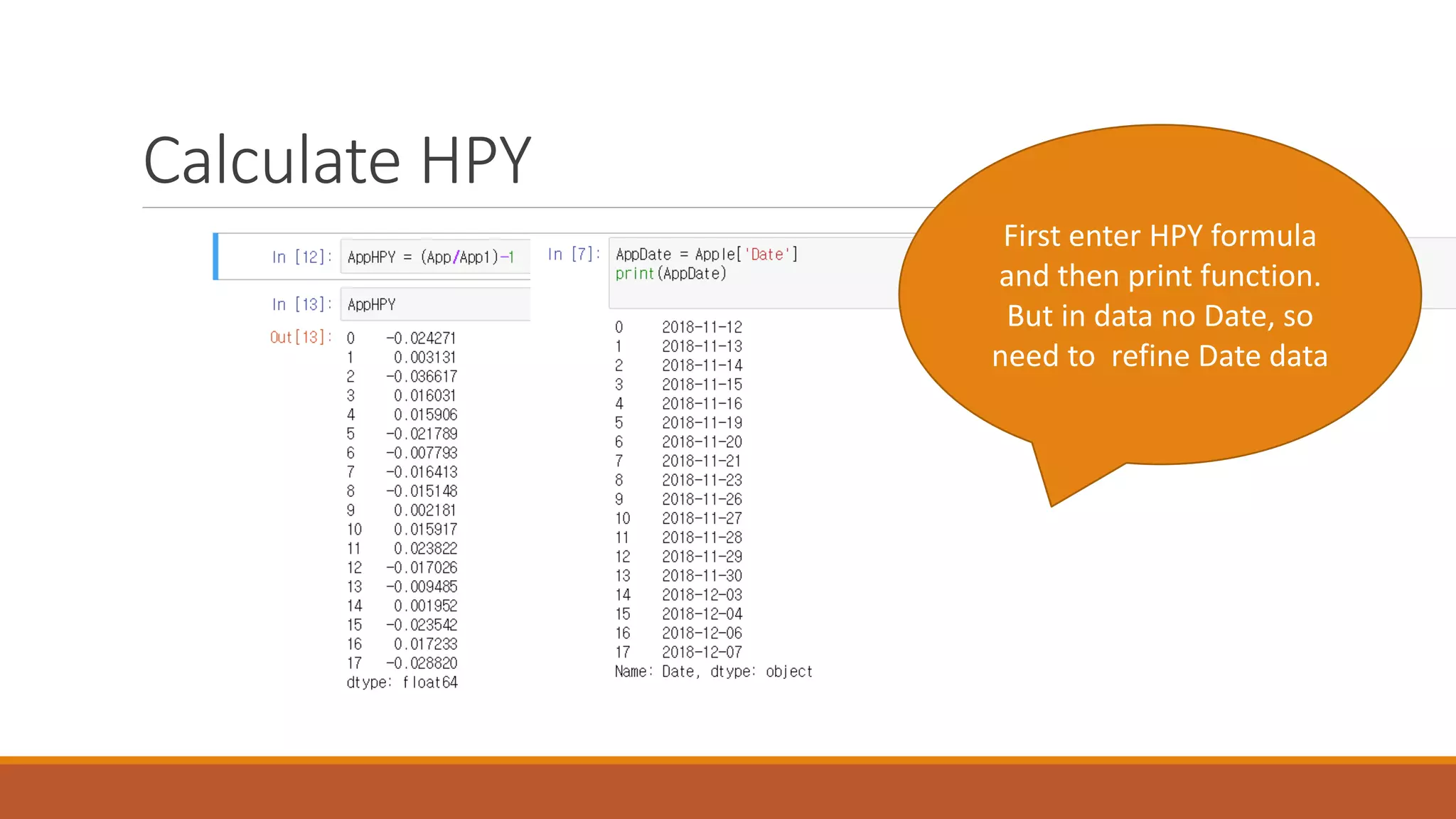 Calculate HPY

In [12]: AppHPY = (App/App1)-1

In [13]: AppHPY

Out[13]:
0    -0.024271
1     0.003131
2    -0.036617
3     0.016031
4     0.015906
5    -0.021789
6    -0.007793
7    -0.016413
8    -0.015148
9     0.002181
10    0.015917
11    0.023822
12   -0.017026
13   -0.009485
14    0.001952
15   -0.023542
16    0.017233
17   -0.028820
dtype: float64

In [7]: AppDate = Apple['Date']
print(AppDate)

0     2018-11-12
1     2018-11-13
2     2018-11-14
3     2018-11-15
4     2018-11-16
5     2018-11-19
6     2018-11-20
7     2018-11-21
8     2018-11-23
9     2018-11-26
10    2018-11-27
11    2018-11-28
12    2018-11-29
13    2018-11-30
14    2018-12-03
15    2018-12-04
16    2018-12-06
17    2018-12-07
Name: Date, dtype: object

First enter HPY formula and then print function. But in data no Date, so need to refine Date data